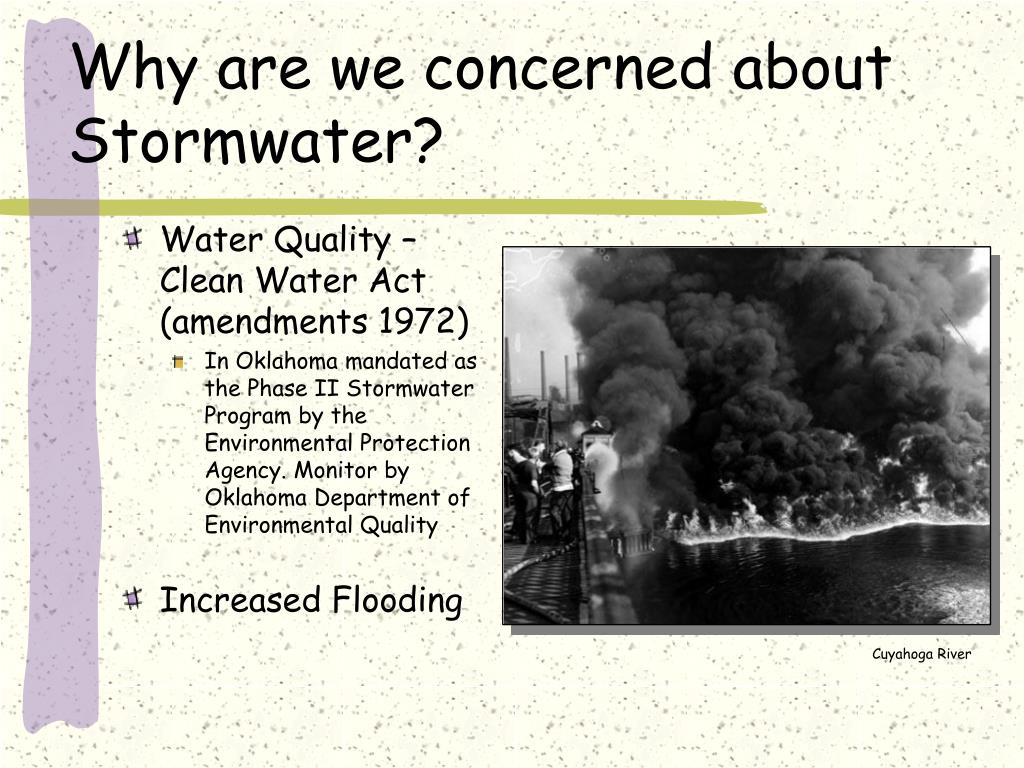 Why are we concerned about Stormwater?

Water Quality – Clean Water Act (amendments 1972)

In Oklahoma mandated as the Phase II Stormwater Program by the Environmental Protection Agency. Monitor by Oklahoma Department of Environmental Quality

Increased Flooding

Cuyahoga River